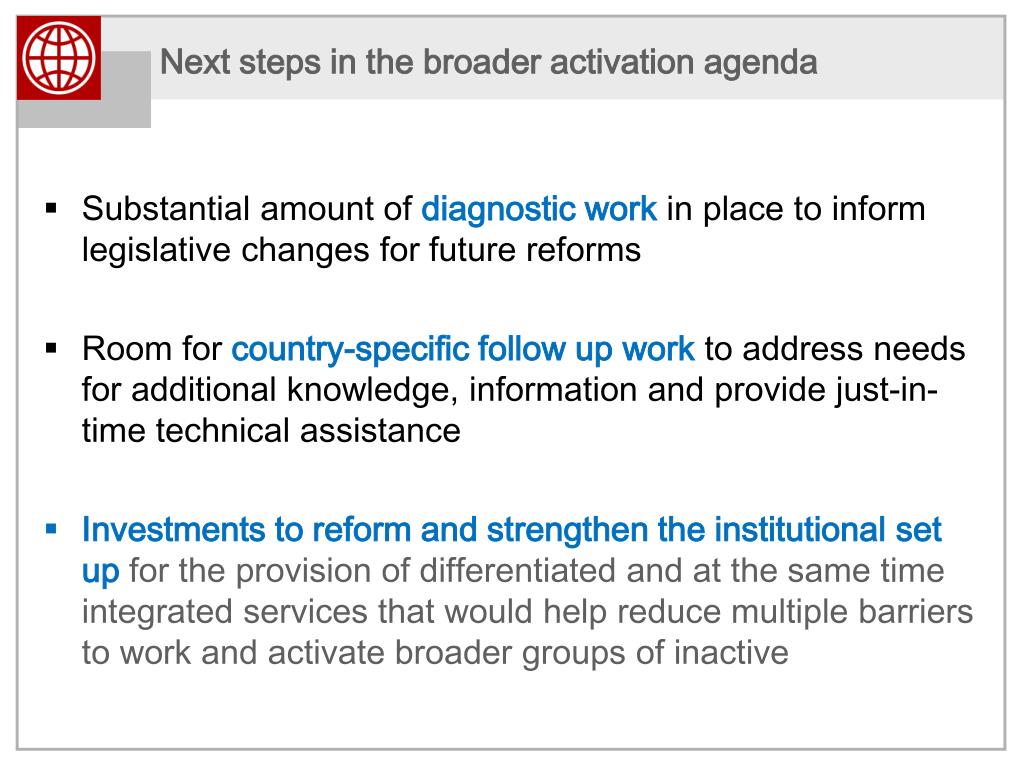 Next steps in the broader activation agenda

▪ Substantial amount of diagnostic work in place to inform legislative changes for future reforms

▪ Room for country-specific follow up work to address needs for additional knowledge, information and provide just-in-time technical assistance

▪ Investments to reform and strengthen the institutional set up for the provision of differentiated and at the same time integrated services that would help reduce multiple barriers to work and activate broader groups of inactive